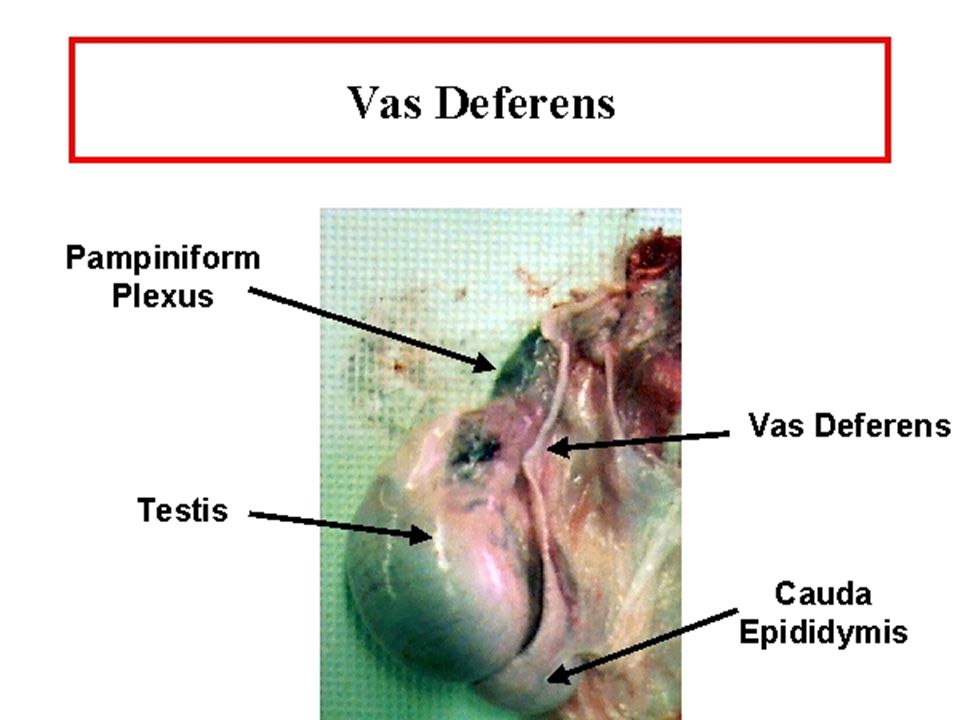 Vas Deferens

Pampiniform Plexus

Vas Deferens

Testis

Cauda Epididymis